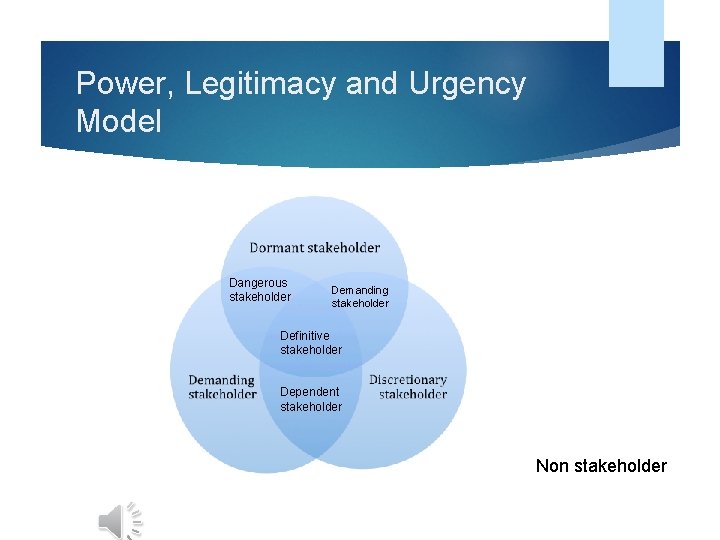 Power, Legitimacy and Urgency Model

Dormant stakeholder

Dangerous stakeholder

Demanding stakeholder

Definitive stakeholder

Demanding stakeholder

Dependent stakeholder

Discretionary stakeholder

Non stakeholder